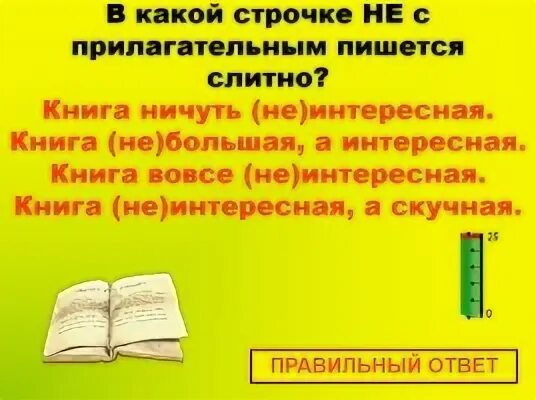 В какой строчке НЕ с прилагательным пишется слитно?

Книга ничуть (не)интересная.
Книга (не)большая, а интересная.
Книга вовсе (не)интересная.
Книга (не)интересная, а скучная.

25

0

ПРАВИЛЬНЫЙ ОТВЕТ